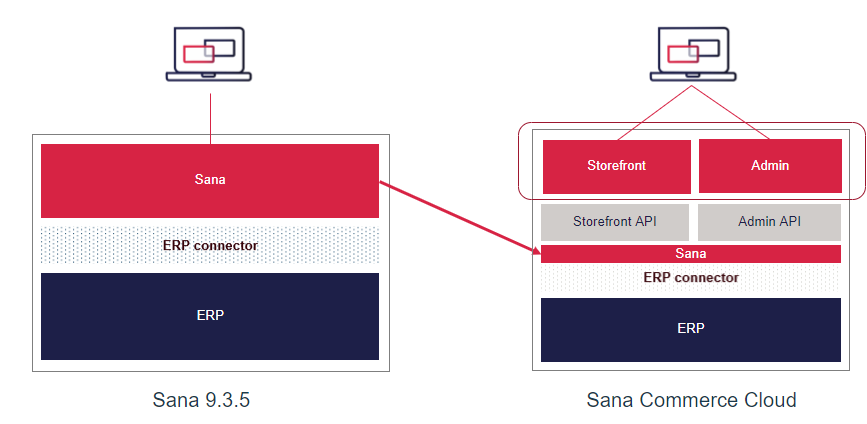 Sana

ERP connector

ERP

Sana 9.3.5

Storefront

Admin

Storefront API

Admin API

Sana

ERP connector

ERP

Sana Commerce Cloud